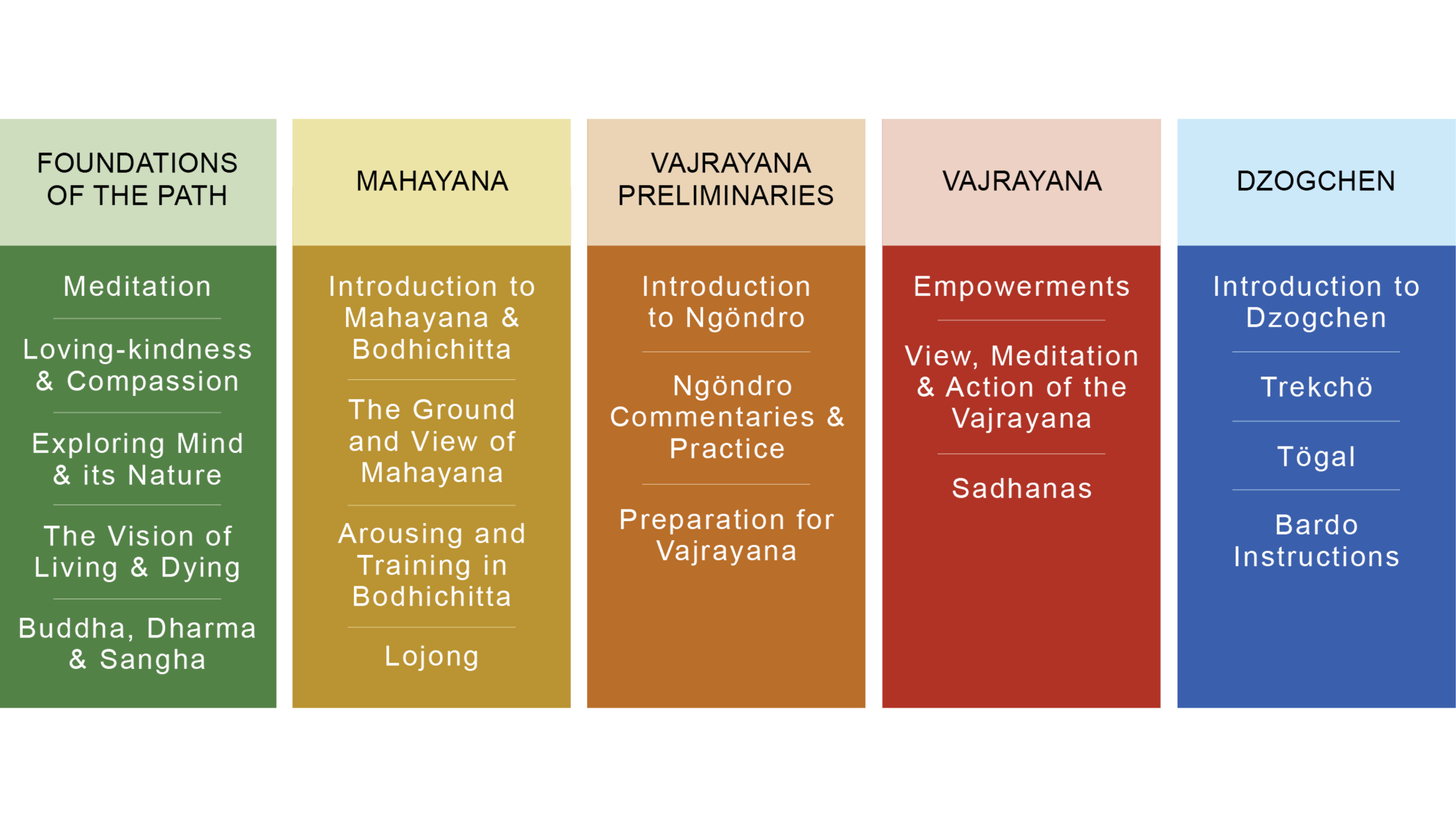 FOUNDATIONS OF THE PATH

Meditation

Loving-kindness & Compassion

Exploring Mind & its Nature

The Vision of Living & Dying

Buddha, Dharma & Sangha

MAHAYANA

Introduction to Mahayana & Bodhichitta

The Ground and View of Mahayana

Arousing and Training in Bodhichitta

Lojong

VAJRAYANA PRELIMINARIES

Introduction to Ngöndro

Ngöndro Commentaries & Practice

Preparation for Vajrayana

VAJRAYANA

Empowerments

View, Meditation & Action of the Vajrayana

Sadhanas

DZOGCHEN

Introduction to Dzogchen

Trekchö

Tögal

Bardo Instructions